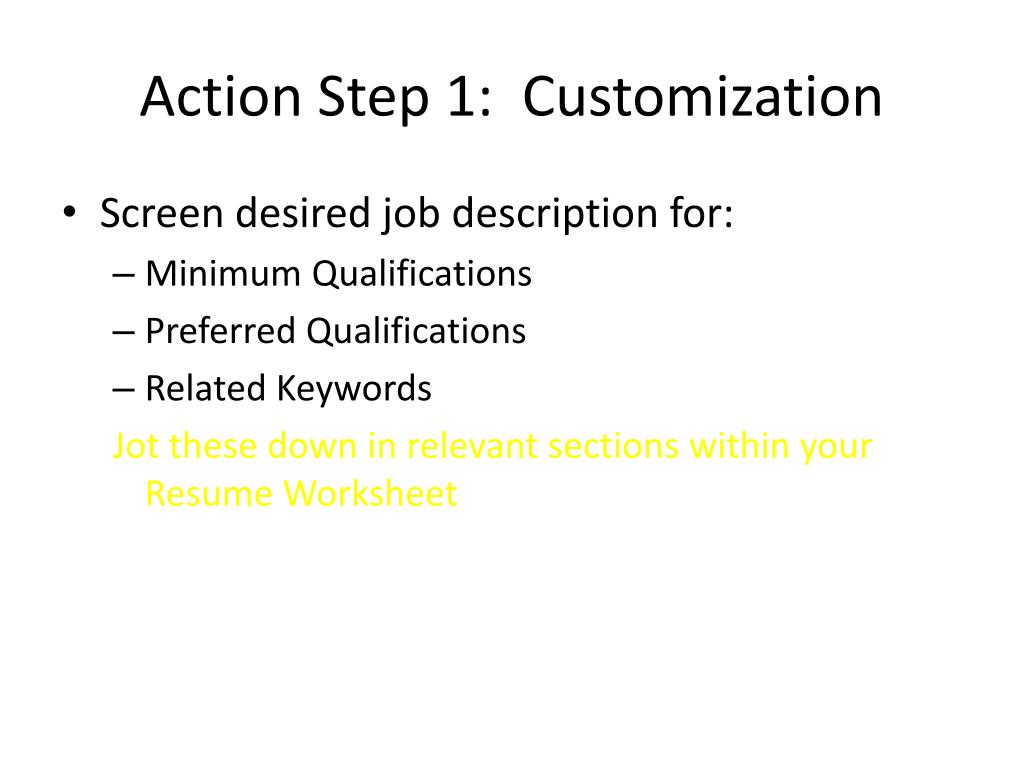 Action Step 1: Customization

• Screen desired job description for:
– Minimum Qualifications
– Preferred Qualifications
– Related Keywords
Jot these down in relevant sections within your Resume Worksheet